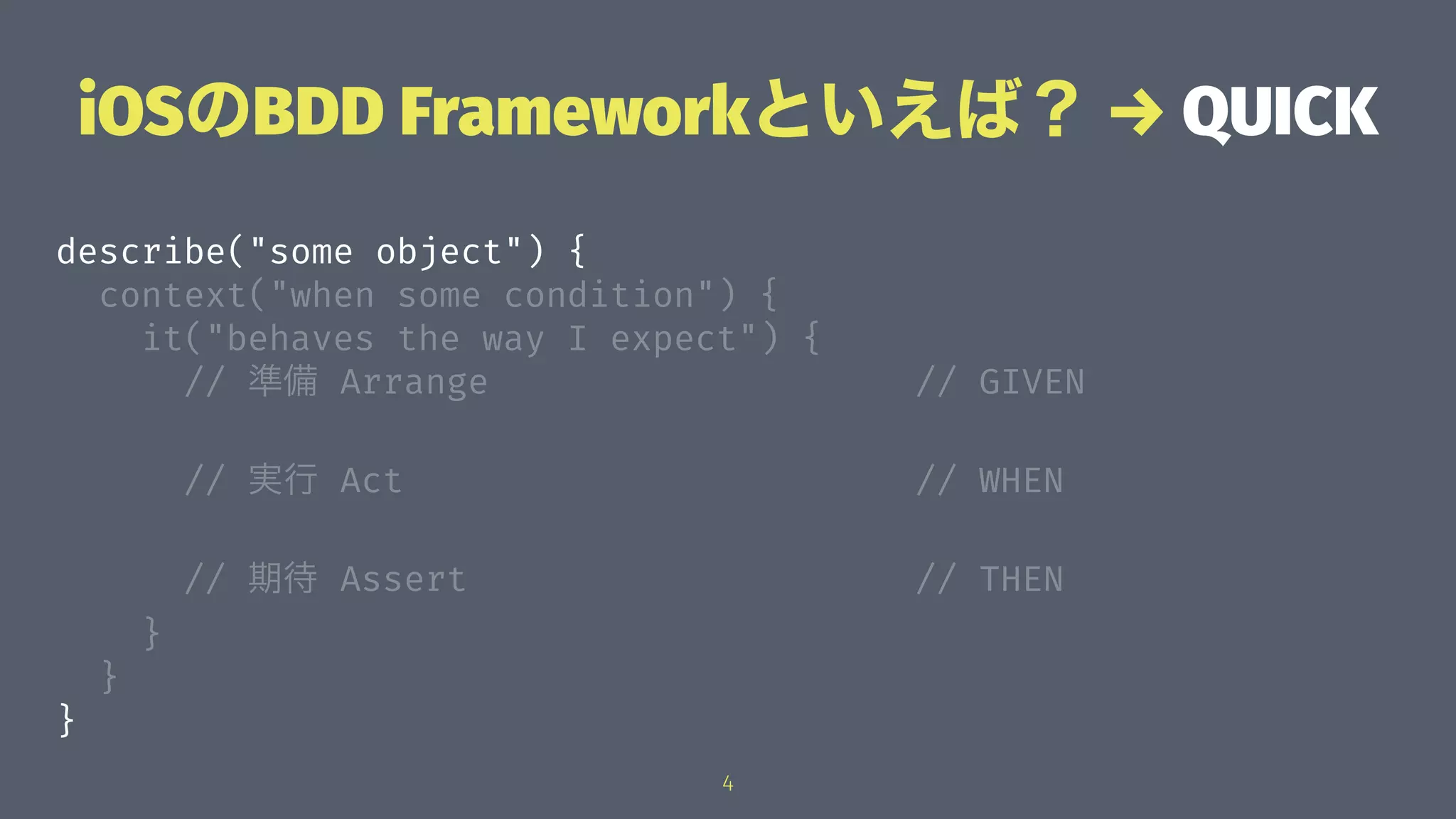 iOSのBDD Frameworkといえば？ → QUICK

describe("some object") {
  context("when some condition") {
    it("behaves the way I expect") {
      // 準備 Arrange                    // GIVEN

      // 実行 Act                        // WHEN

      // 期待 Assert                     // THEN
    }
  }
}

4